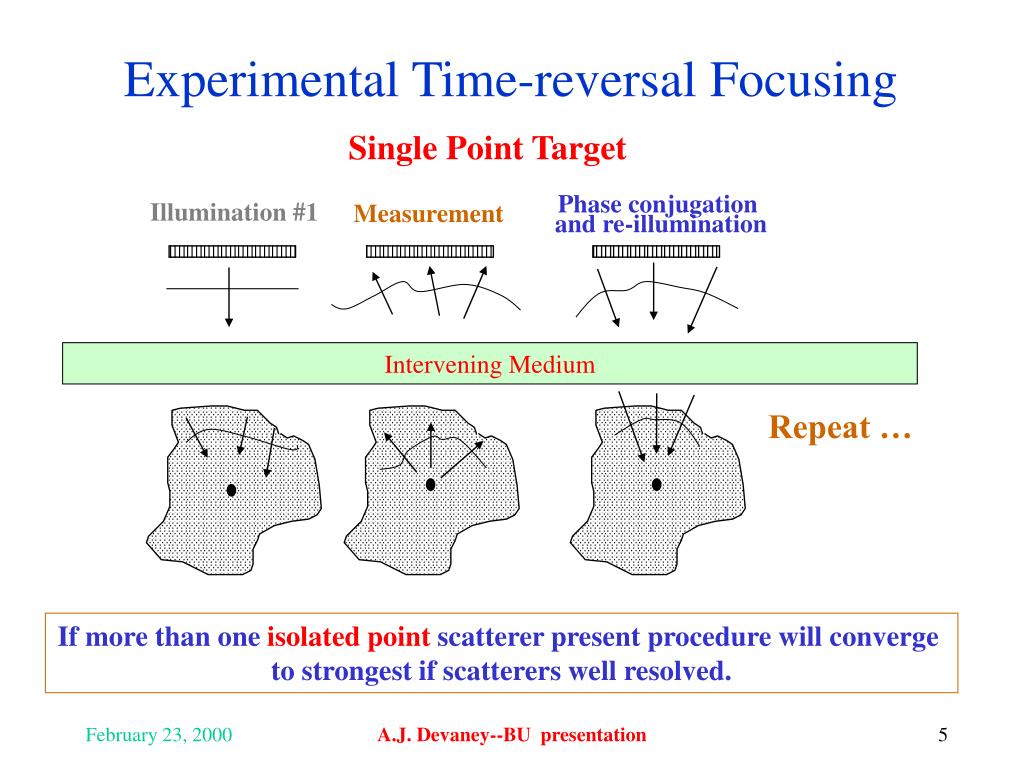 Experimental Time-reversal Focusing

Single Point Target

Illumination #1

Measurement

Phase conjugation and re-illumination

Intervening Medium

Repeat …

If more than one isolated point scatterer present procedure will converge to strongest if scatterers well resolved.

February 23, 2000

A.J. Devaney--BU presentation

5